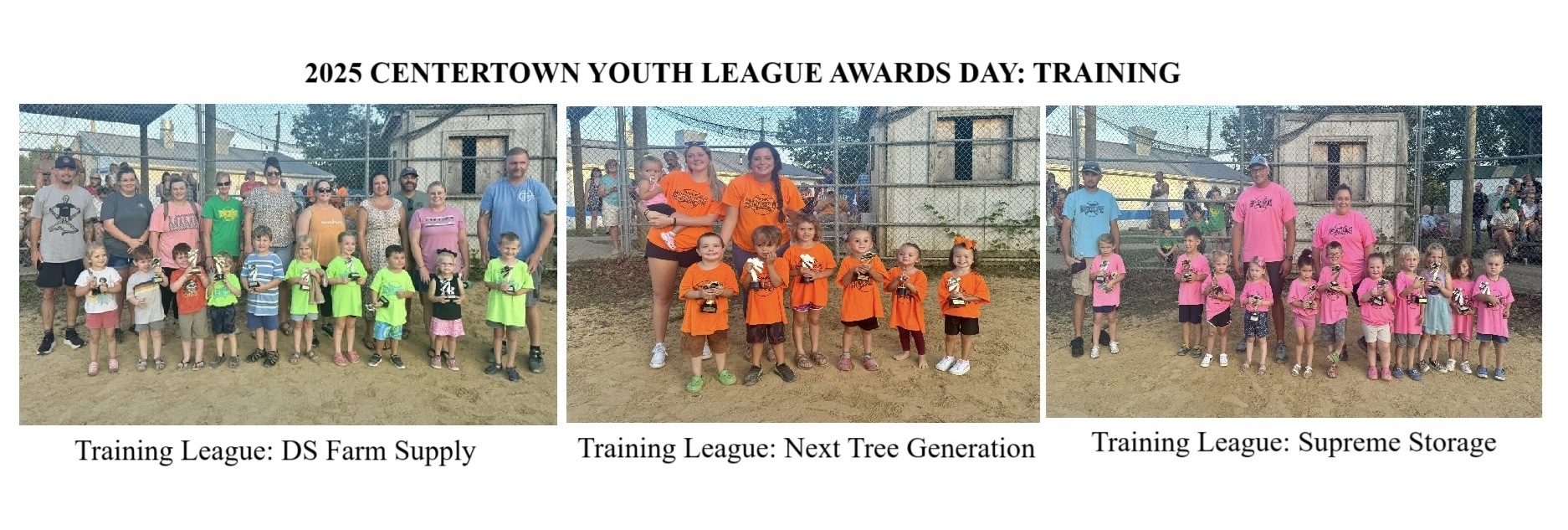 2025 CENTERTOWN YOUTH LEAGUE AWARDS DAY: TRAINING

Training League: DS Farm Supply

Training League: Next Tree Generation

Training League: Supreme Storage